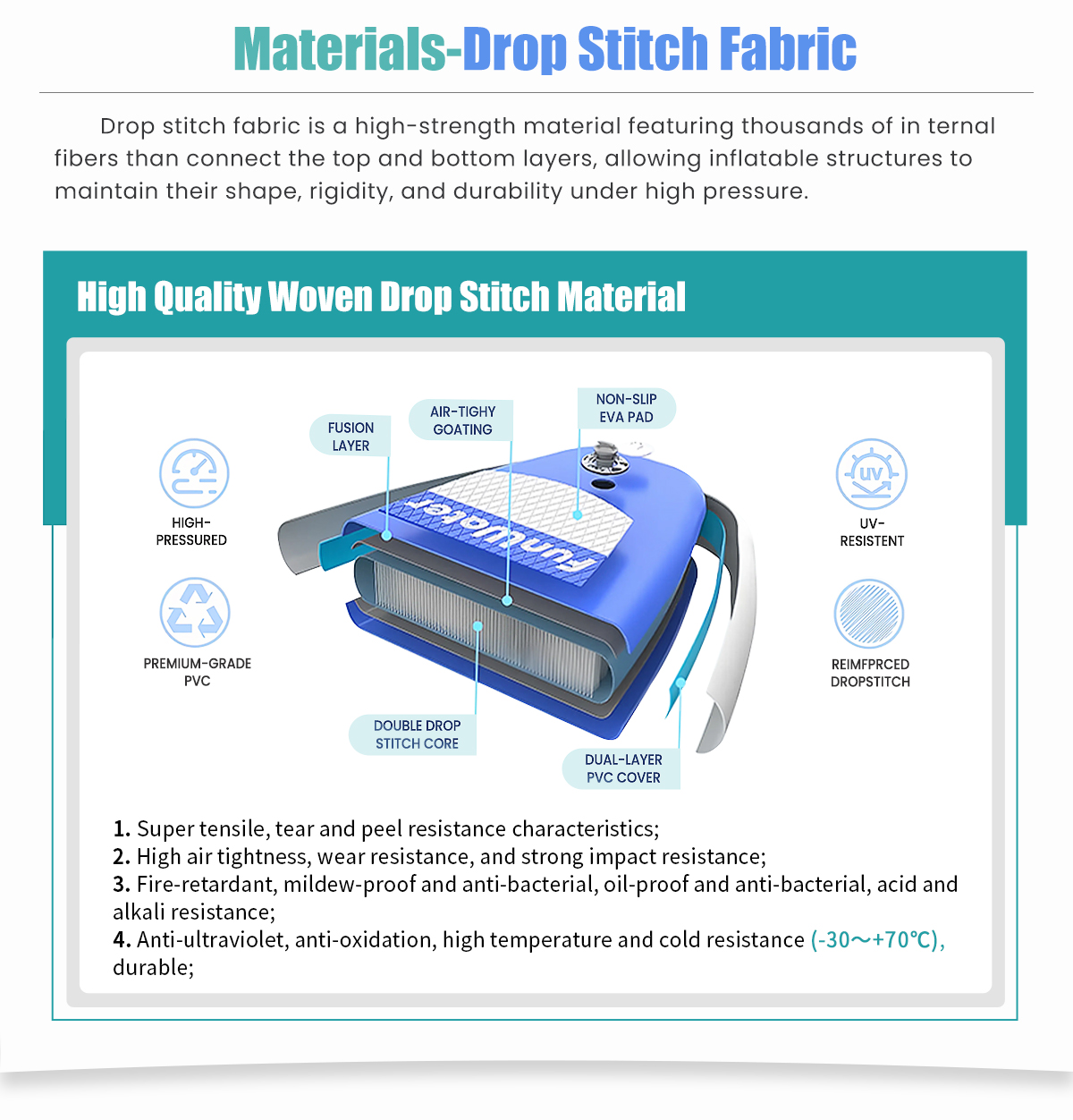 Materials-Drop Stitch Fabric

Drop stitch fabric is a high-strength material featuring thousands of in ternal fibers than connect the top and bottom layers, allowing inflatable structures to maintain their shape, rigidity, and durability under high pressure.

High Quality Woven Drop Stitch Material

HIGH-PRESSURED

PREMIUM-GRADE PVC

FUSION LAYER

AIR-TIGHY GOATING

NON-SLIP EVA PAD

FunWater

DOUBLE DROP STITCH CORE

DUAL-LAYER PVC COVER

UV

UV-RESISTENT

REIMFPRCED DROPSTITCH

1. Super tensile, tear and peel resistance characteristics;
2. High air tightness, wear resistance, and strong impact resistance;
3. Fire-retardant, mildew-proof and anti-bacterial, oil-proof and anti-bacterial, acid and alkali resistance;
4. Anti-ultraviolet, anti-oxidation, high temperature and cold resistance (-30～+70℃), durable;